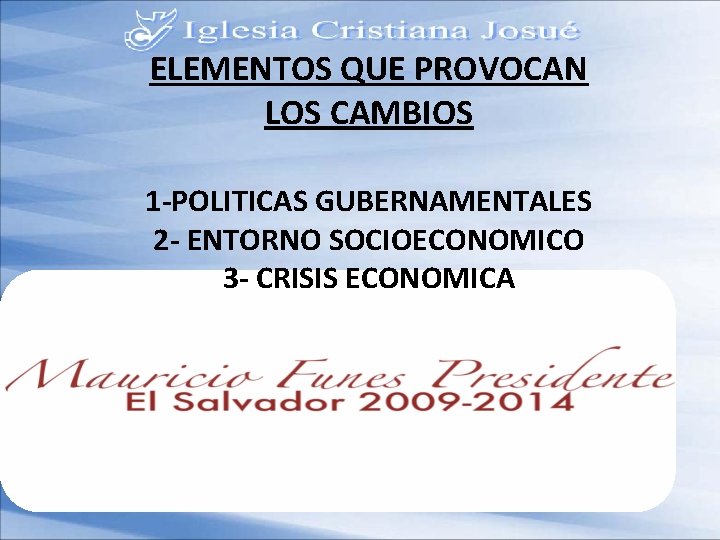 Iglesia Cristiana Josué

ELEMENTOS QUE PROVOCAN LOS CAMBIOS

1-POLITICAS GUBERNAMENTALES
2- ENTORNO SOCIOECONOMICO
3- CRISIS ECONOMICA

Mauricio Funes Presidente
El Salvador 2009-2014